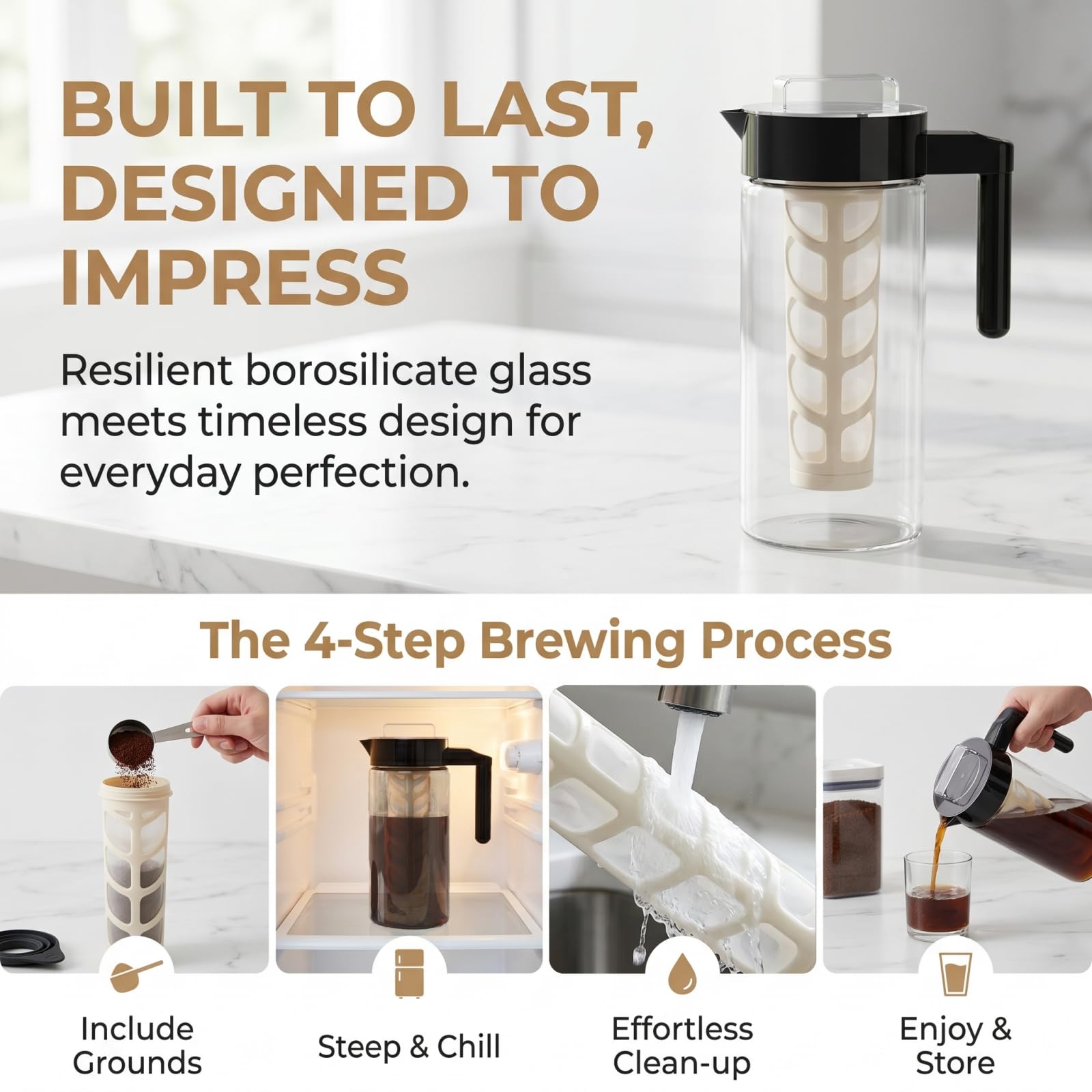 BUILT TO LAST, DESIGNED TO IMPRESS

Resilient borosilicate glass meets timeless design for everyday perfection.

The 4-Step Brewing Process

Include Grounds

Steep & Chill

Effortless Clean-up

Enjoy & Store